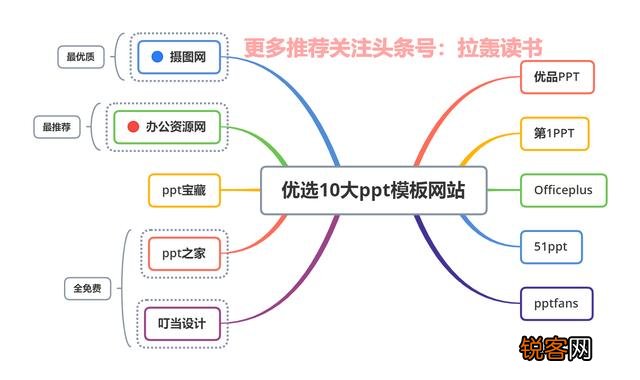 更多推荐关注头条号：拉轰读书

优选10大ppt模板网站

最优质

摄图网

最推荐

办公资源网

ppt宝藏

全免费

ppt之家

叮当设计

优品PPT

第1PPT

Officeplus

51ppt

pptfans

锐客网